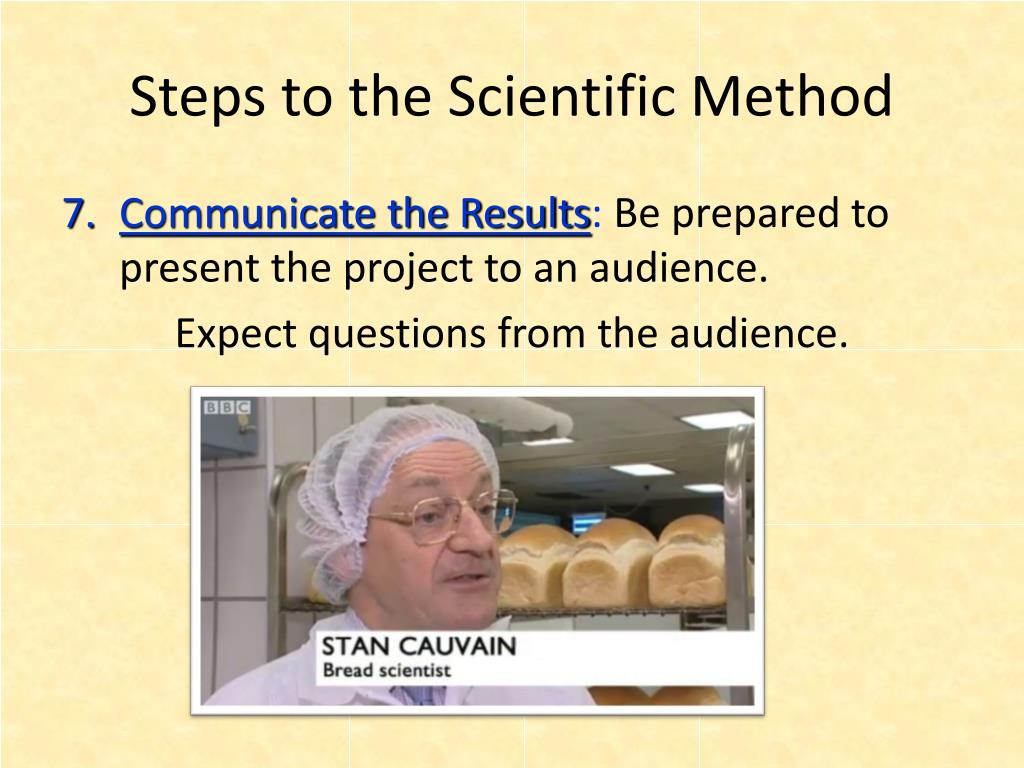 Steps to the Scientific Method

7. Communicate the Results: Be prepared to present the project to an audience.

Expect questions from the audience.

BBC

STAN CAUVAIN
Bread scientist